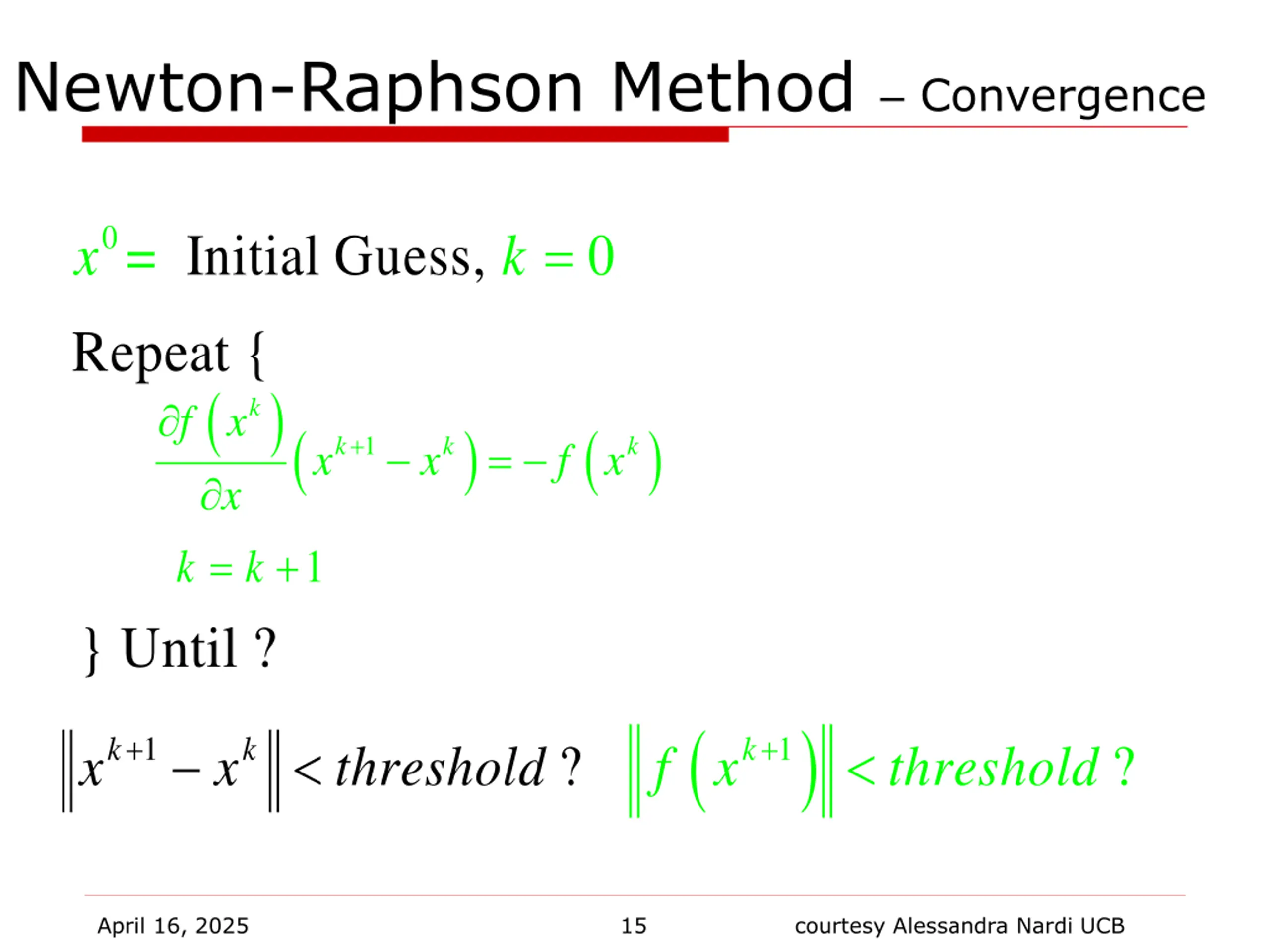 Newton-Raphson Method – Convergence

$x^0 =$ Initial Guess, $k = 0$

Repeat {

$\frac{\partial f(x^k)}{\partial x}(x^{k+1} - x^k) = -f(x^k)$

$k = k + 1$

} Until ?

$\|x^{k+1} - x^k\| < threshold\ ?$ $\|f(x^{k+1})\| < threshold\ ?$

April 16, 2025 15 courtesy Alessandra Nardi UCB